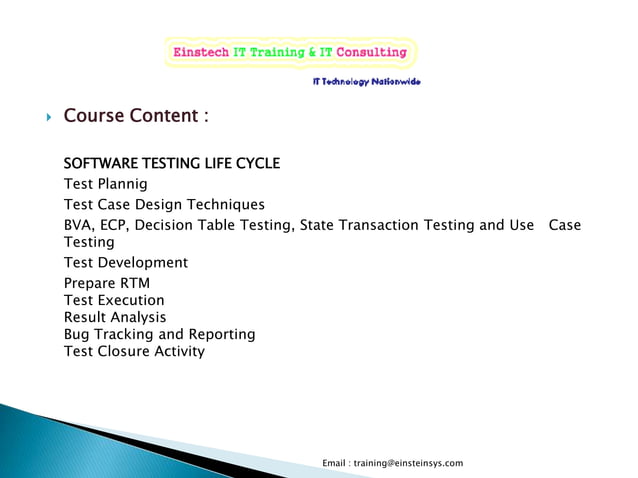 Einstech IT Training & IT Consulting

IT Technology Nationwide

Course Content :

SOFTWARE TESTING LIFE CYCLE
Test Plannig
Test Case Design Techniques
BVA, ECP, Decision Table Testing, State Transaction Testing and Use Case Testing
Test Development
Prepare RTM
Test Execution
Result Analysis
Bug Tracking and Reporting
Test Closure Activity

Email : training@einsteinsys.com